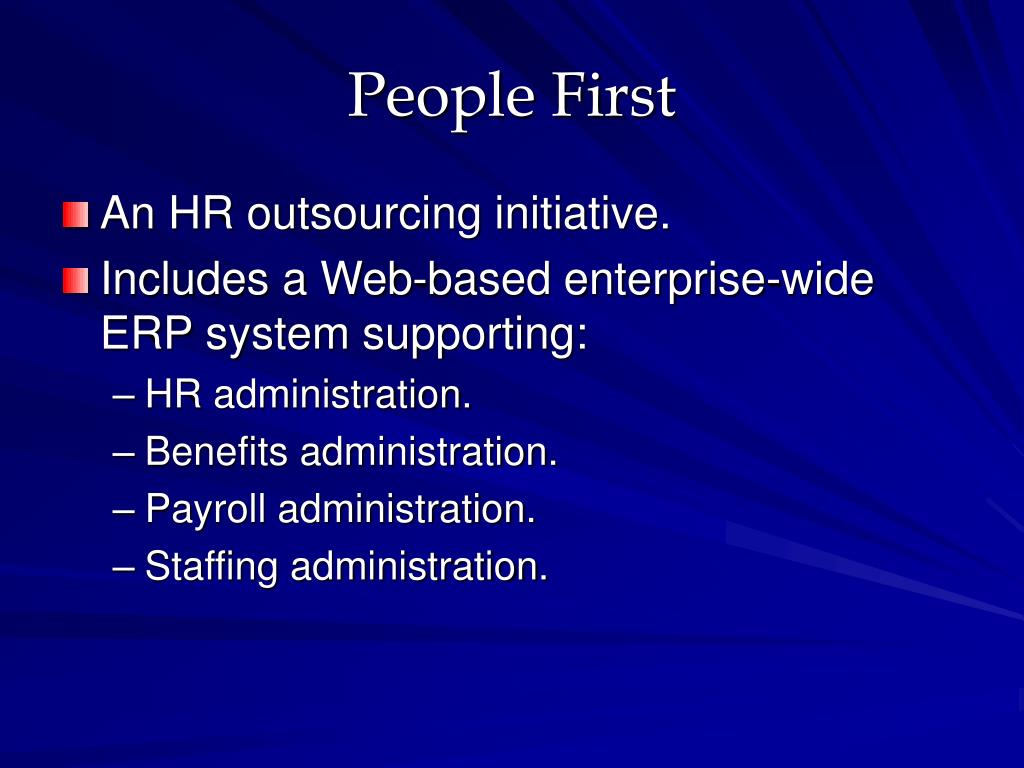 People First

An HR outsourcing initiative.

Includes a Web-based enterprise-wide ERP system supporting:

– HR administration.

– Benefits administration.

– Payroll administration.

– Staffing administration.